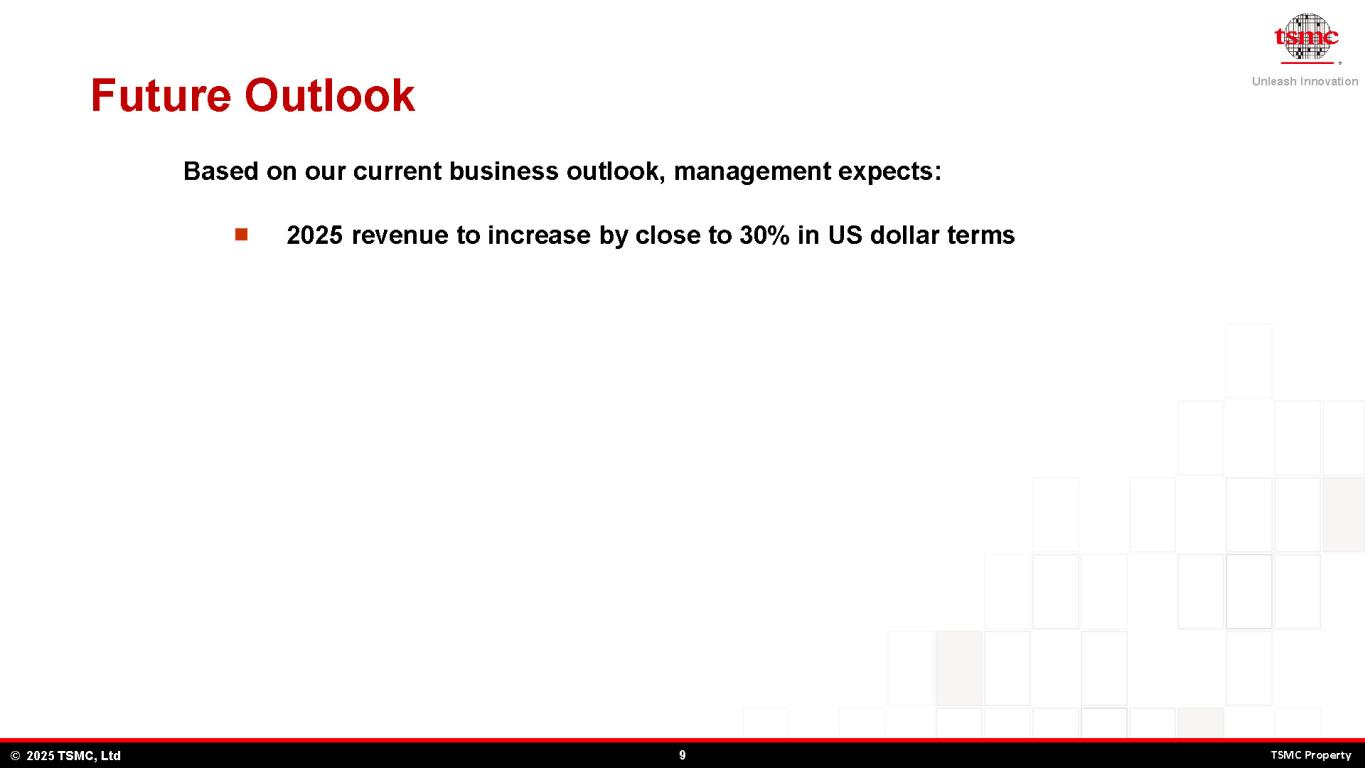 tsmc
Unleash Innovation

Future Outlook

Based on our current business outlook, management expects:

■ 2025 revenue to increase by close to 30% in US dollar terms

© 2025 TSMC, Ltd 9 TSMC Property